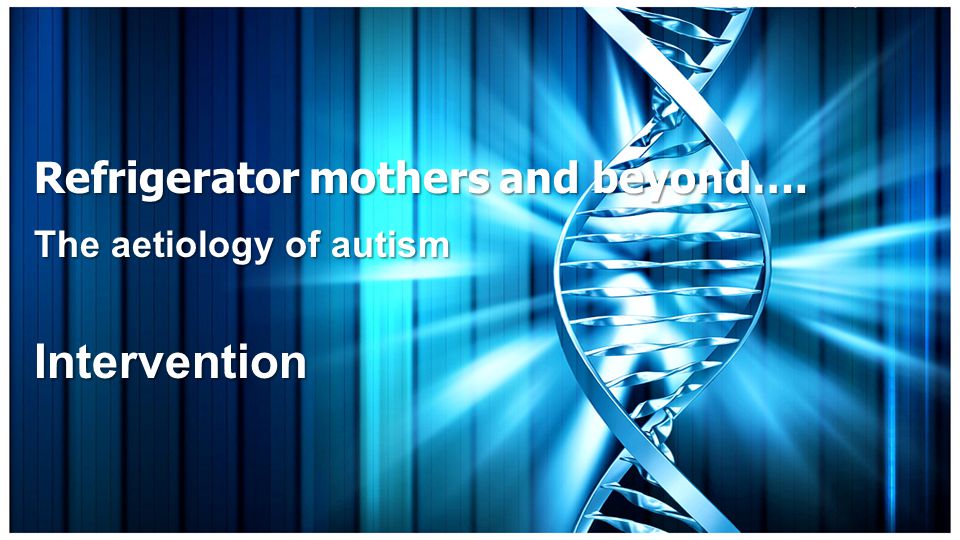 Refrigerator mothers and beyond….

The aetiology of autism

Intervention